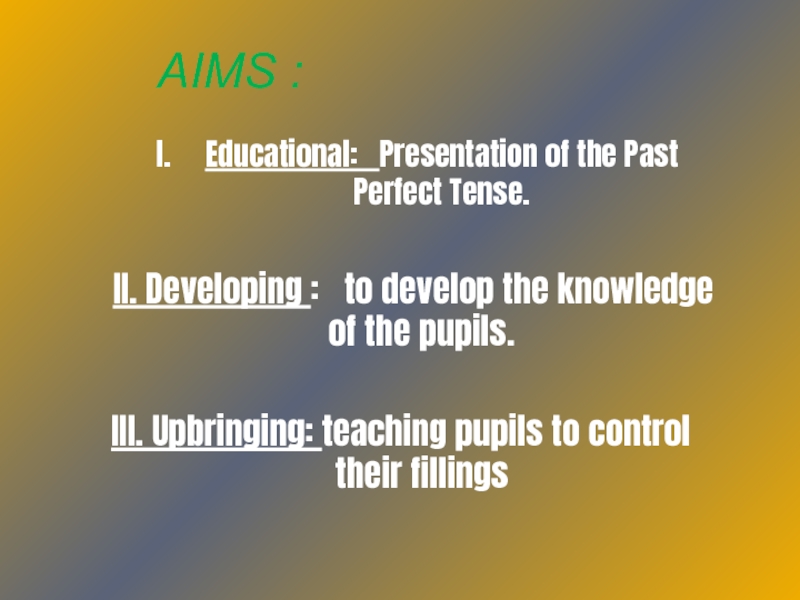 AIMS :

I. Educational: Presentation of the Past Perfect Tense.

II. Developing : to develop the knowledge of the pupils.

III. Upbringing: teaching pupils to control their fillings